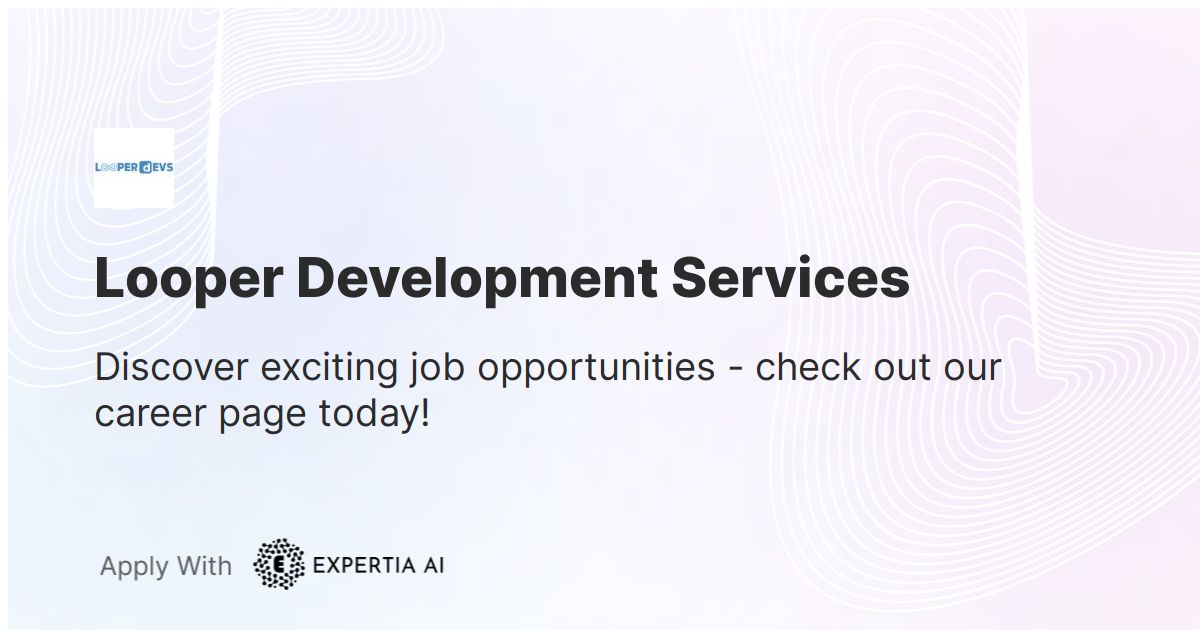 LOOPER dEVS

Looper Development Services

Discover exciting job opportunities - check out our career page today!

Apply With E EXPERTIA AI